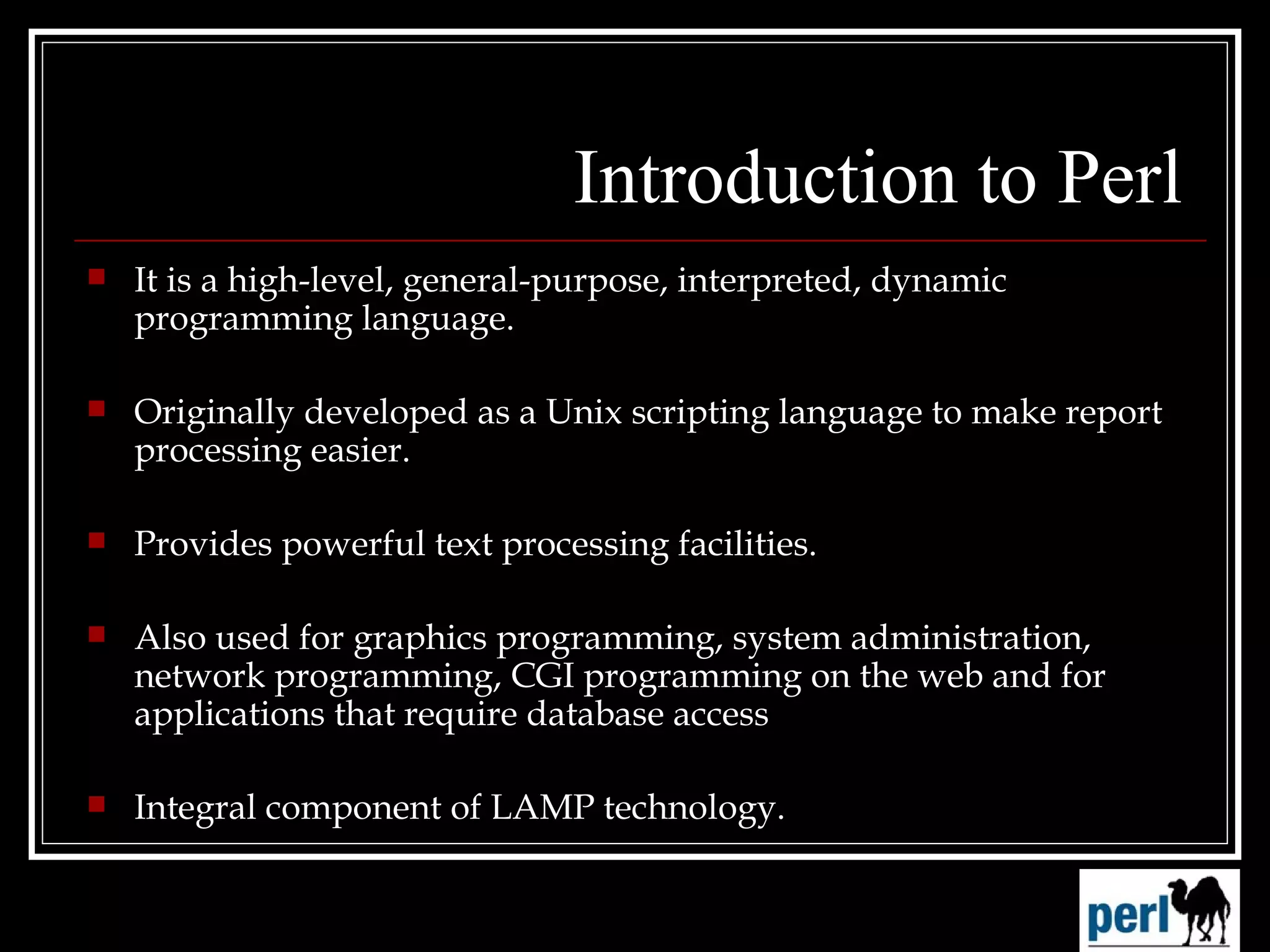 Introduction to Perl

It is a high-level, general-purpose, interpreted, dynamic programming language.

Originally developed as a Unix scripting language to make report processing easier.

Provides powerful text processing facilities.

Also used for graphics programming, system administration, network programming, CGI programming on the web and for applications that require database access

Integral component of LAMP technology.

perl